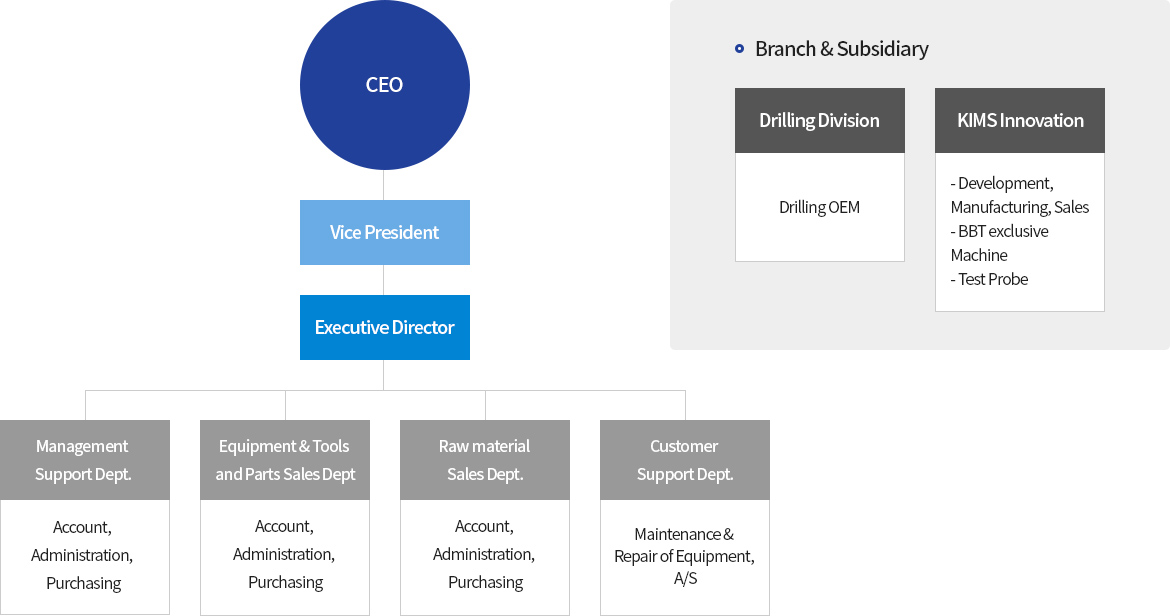 CEO

Vice President

Executive Director

Management Support Dept.

Account, Administration, Purchasing

Equipment & Tools and Parts Sales Dept

Account, Administration, Purchasing

Raw material Sales Dept.

Account, Administration, Purchasing

Customer Support Dept.

Maintenance & Repair of Equipment, A/S

Branch & Subsidiary

Drilling Division

Drilling OEM

KIMS Innovation

- Development, Manufacturing, Sales
- BBT exclusive Machine
- Test Probe